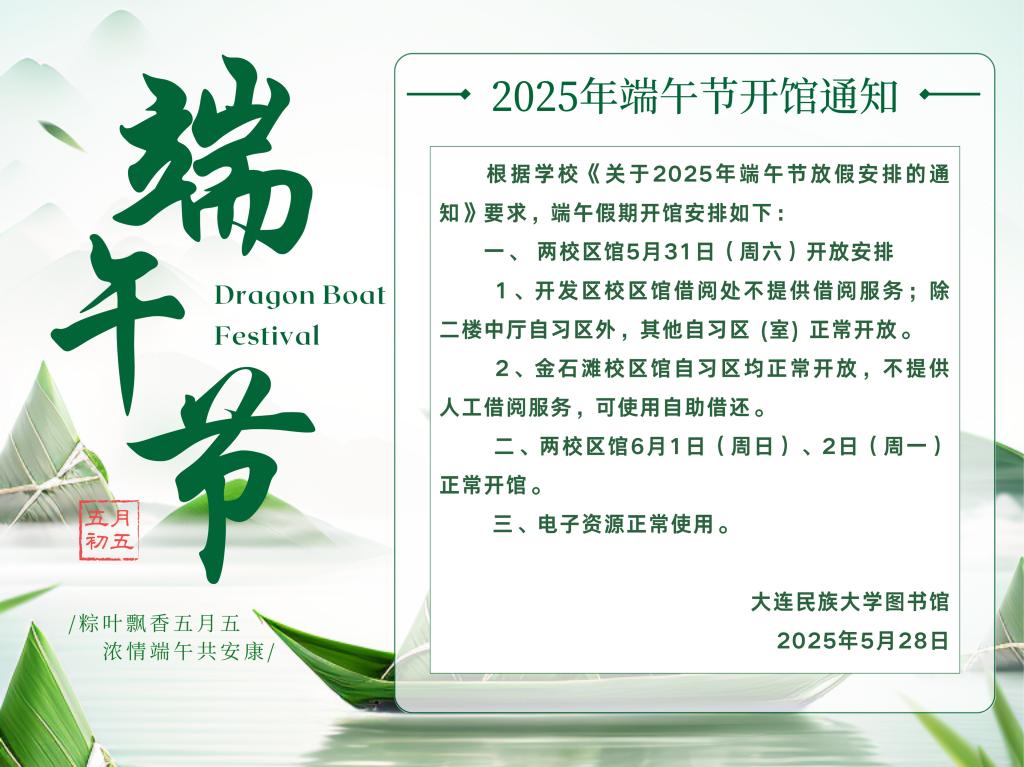 端午节

Dragon Boat Festival

五月初五

/粽叶飘香五月五
浓情端午共安康/

2025年端午节开馆通知

根据学校《关于2025年端午节放假安排的通知》要求，端午假期开馆安排如下：

一、 两校区馆5月31日（周六）开放安排

1、开发区校区馆借阅处不提供借阅服务；除二楼中厅自习区外，其他自习区 (室) 正常开放。

2、金石滩校区馆自习区均正常开放，不提供人工借阅服务，可使用自助借还。

二、两校区馆6月1日（周日）、2日（周一）正常开馆。

三、电子资源正常使用。

大连民族大学图书馆
2025年5月28日